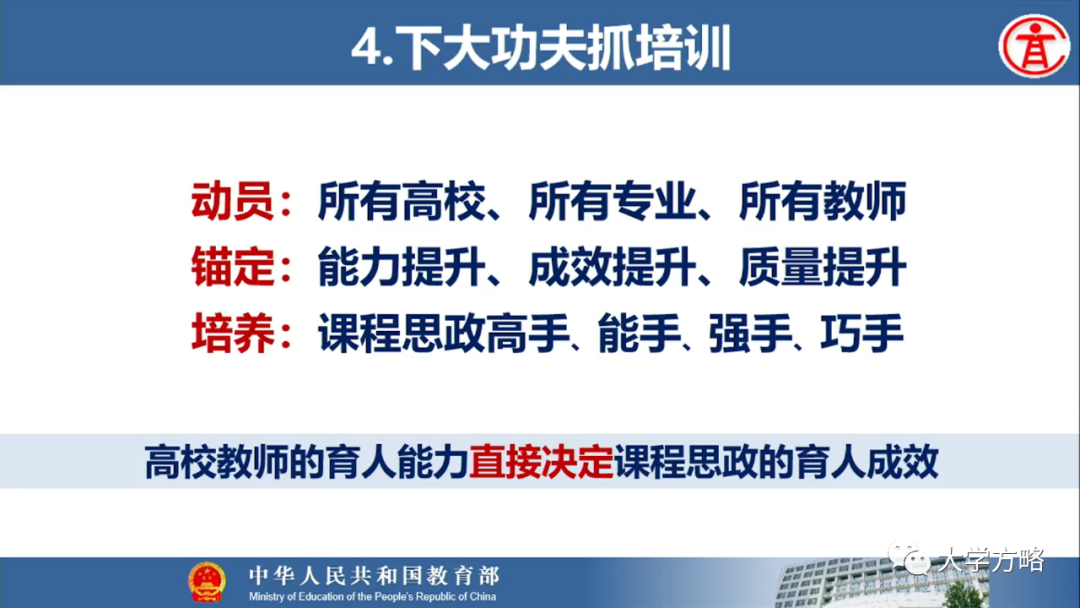 4.下大功夫抓培训

动员：所有高校、所有专业、所有教师
锚定：能力提升、成效提升、质量提升
培养：课程思政高手、能手、强手、巧手

高校教师的育人能力直接决定课程思政的育人成效

中华人民共和国教育部
Ministry of Education of the People's Republic of China

大学方略